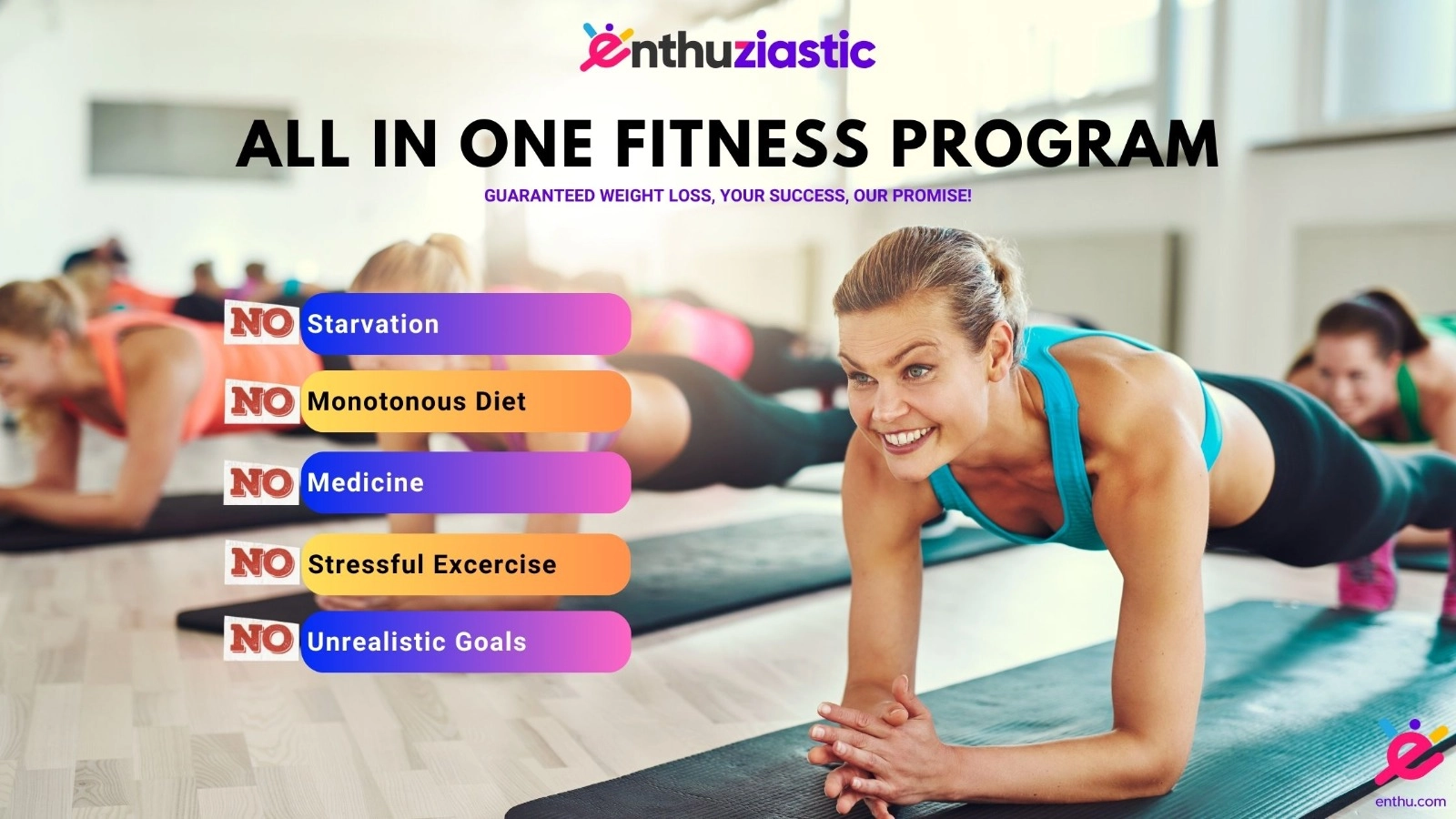 enthuziastic

ALL IN ONE FITNESS PROGRAM

GUARANTEED WEIGHT LOSS, YOUR SUCCESS, OUR PROMISE!

NO Starvation

NO Monotonous Diet

NO Medicine

NO Stressful Excercise

NO Unrealistic Goals

enthu.com